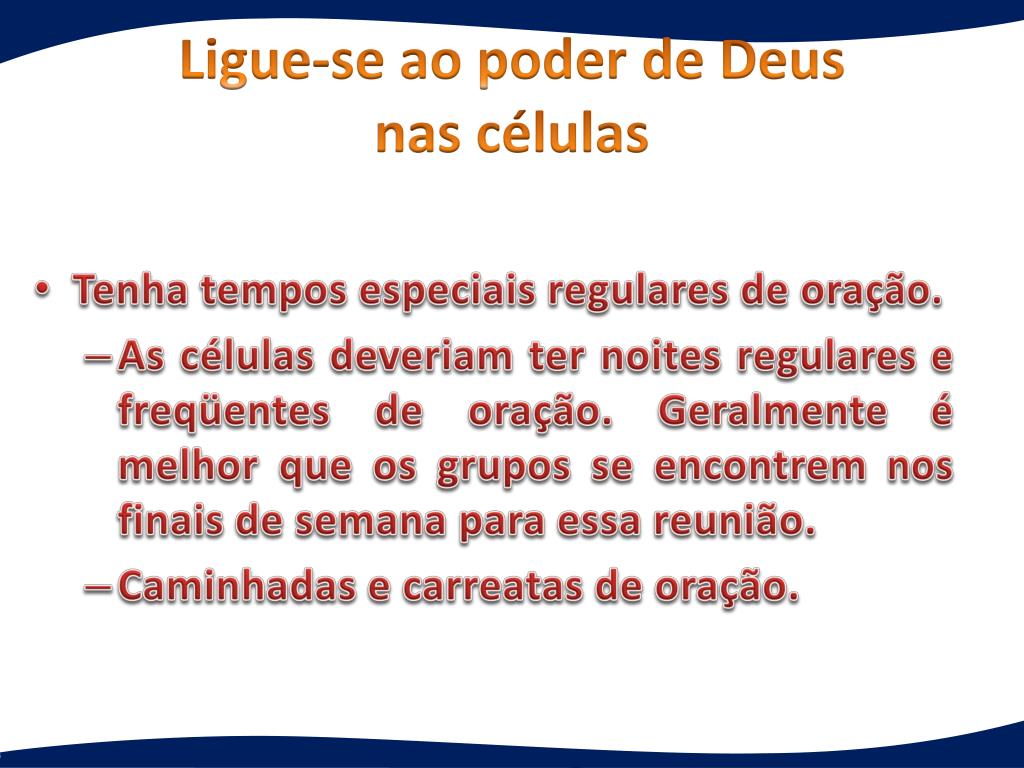 Ligue-se ao poder de Deus nas células

• Tenha tempos especiais regulares de oração.
– As células deveriam ter noites regulares e freqüentes de oração. Geralmente é melhor que os grupos se encontrem nos finais de semana para essa reunião.
– Caminhadas e carreatas de oração.